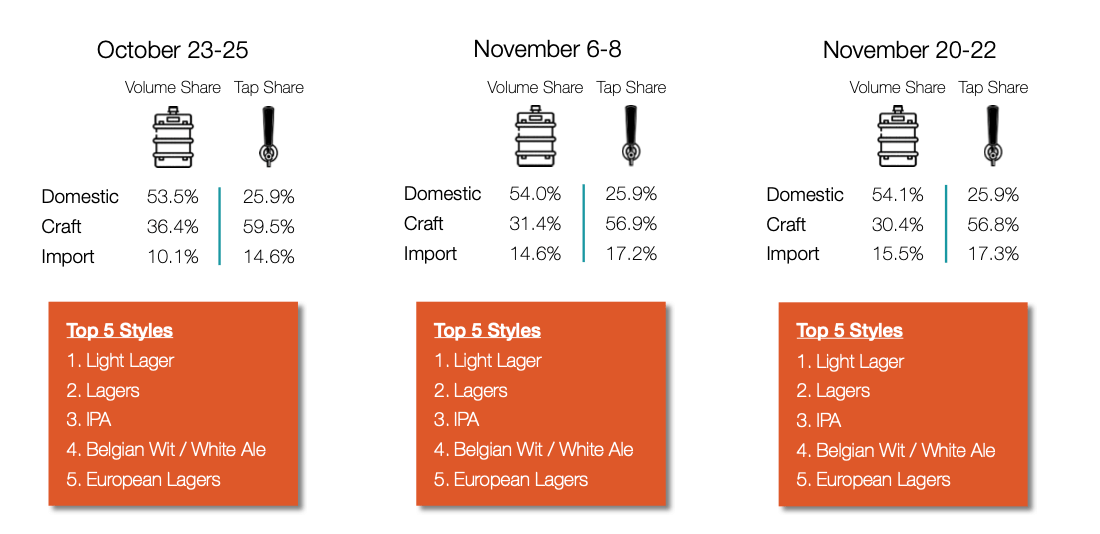 October 23-25

| | Volume Share | Tap Share |
|---|---|---|
| Domestic | 53.5% | 25.9% |
| Craft | 36.4% | 59.5% |
| Import | 10.1% | 14.6% |

Top 5 Styles
1. Light Lager
2. Lagers
3. IPA
4. Belgian Wit / White Ale
5. European Lagers

November 6-8

| | Volume Share | Tap Share |
|---|---|---|
| Domestic | 54.0% | 25.9% |
| Craft | 31.4% | 56.9% |
| Import | 14.6% | 17.2% |

Top 5 Styles
1. Light Lager
2. Lagers
3. IPA
4. Belgian Wit / White Ale
5. European Lagers

November 20-22

| | Volume Share | Tap Share |
|---|---|---|
| Domestic | 54.1% | 25.9% |
| Craft | 30.4% | 56.8% |
| Import | 15.5% | 17.3% |

Top 5 Styles
1. Light Lager
2. Lagers
3. IPA
4. Belgian Wit / White Ale
5. European Lagers